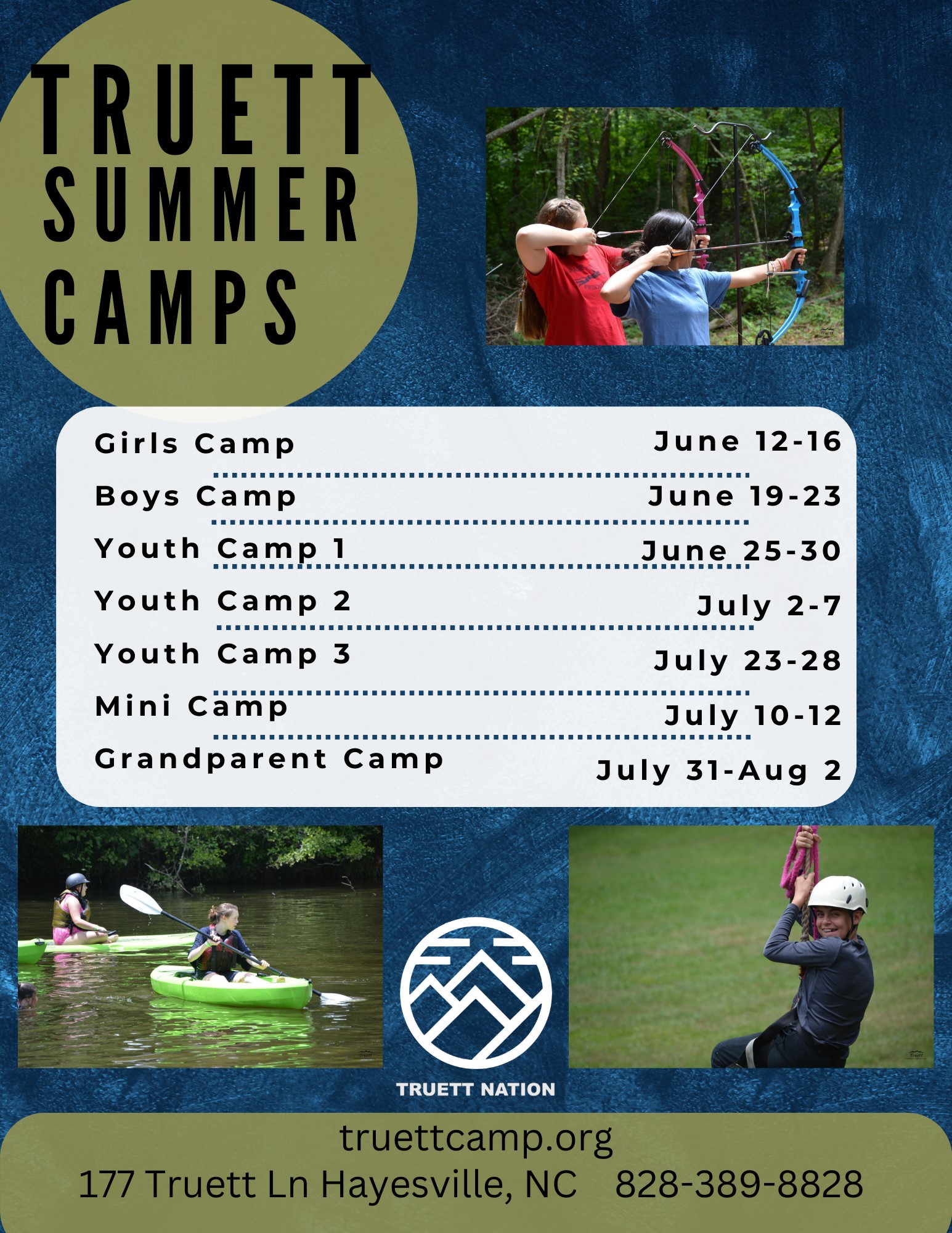 TRUETT SUMMER CAMPS

| | |
|---|---|
| Girls Camp | June 12-16 |
| Boys Camp | June 19-23 |
| Youth Camp 1 | June 25-30 |
| Youth Camp 2 | July 2-7 |
| Youth Camp 3 | July 23-28 |
| Mini Camp | July 10-12 |
| Grandparent Camp | July 31-Aug 2 |

TRUETT NATION

truettcamp.org
177 Truett Ln Hayesville, NC 828-389-8828